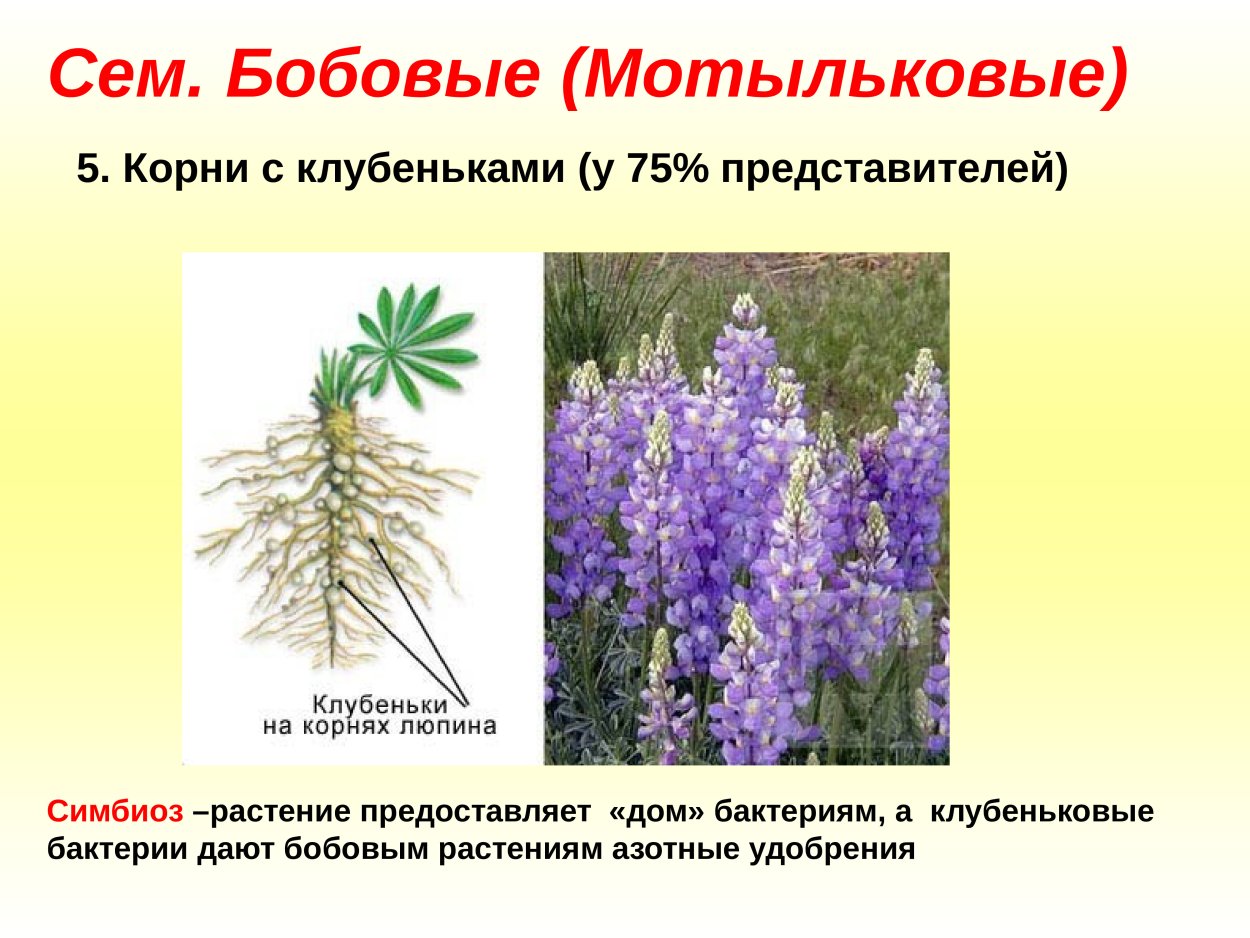 Сем. Бобовые (Мотыльковые)

5. Корни с клубеньками (у 75% представителей)

Клубеньки
на корнях люпина

Симбиоз –растение предоставляет «дом» бактериям, а клубеньковые бактерии дают бобовым растениям азотные удобрения